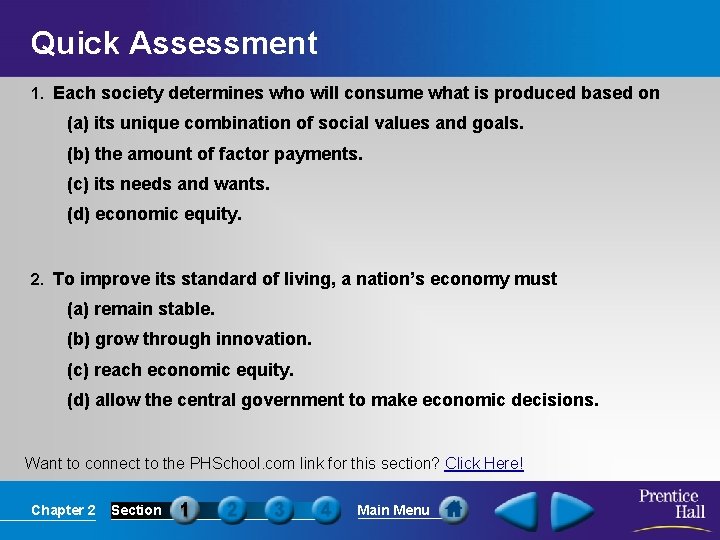 Quick Assessment

1. Each society determines who will consume what is produced based on

(a) its unique combination of social values and goals.

(b) the amount of factor payments.

(c) its needs and wants.

(d) economic equity.

2. To improve its standard of living, a nation's economy must

(a) remain stable.

(b) grow through innovation.

(c) reach economic equity.

(d) allow the central government to make economic decisions.

Want to connect to the PHSchool.com link for this section? Click Here!

Chapter 2 Section 1 2 3 4 Main Menu

Prentice Hall